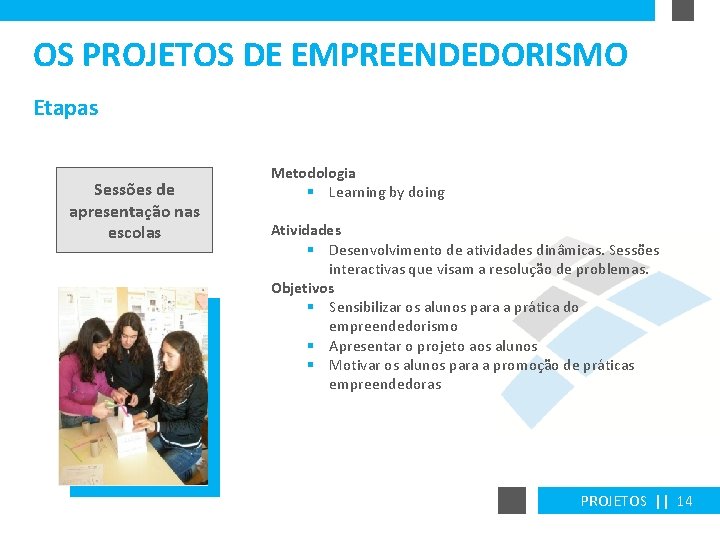 OS PROJETOS DE EMPREENDEDORISMO

Etapas

Sessões de apresentação nas escolas

Metodologia
▪ Learning by doing

Atividades
▪ Desenvolvimento de atividades dinâmicas. Sessões interactivas que visam a resolução de problemas.

Objetivos
▪ Sensibilizar os alunos para a prática do empreendedorismo
▪ Apresentar o projeto aos alunos
▪ Motivar os alunos para a promoção de práticas empreendedoras

PROJETOS || 14